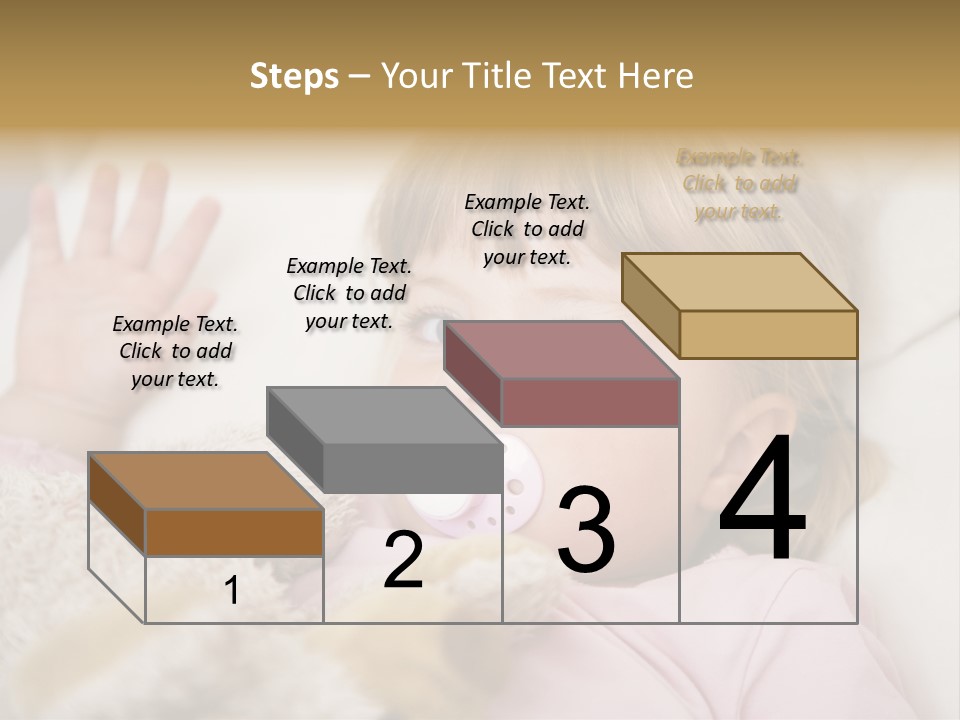 Steps – Your Title Text Here

Example Text. Click to add your text.

Example Text. Click to add your text.

Example Text. Click to add your text.

Example Text. Click to add your text.

1

2

3

4